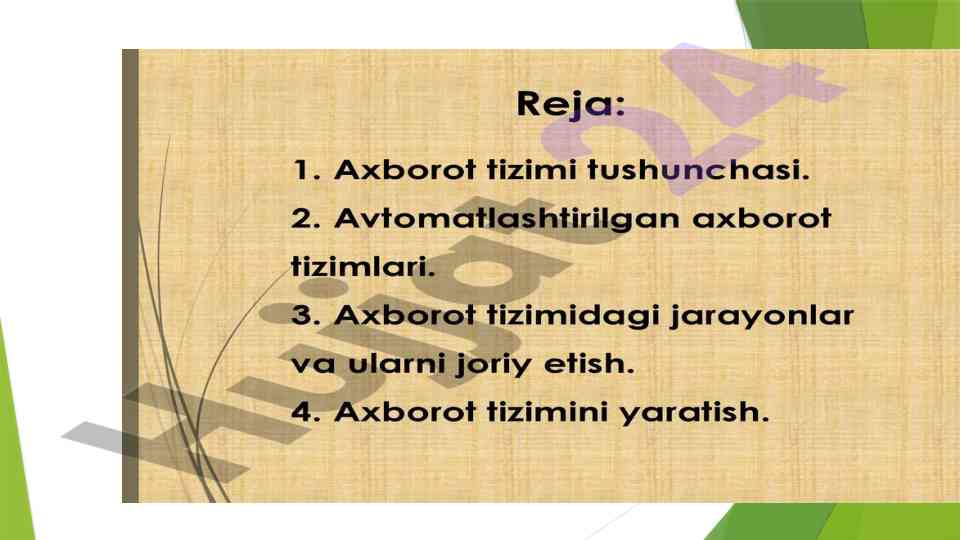 Reja:

1. Axborot tizimi tushunchasi.
2. Avtomatlashtirilgan axborot tizimlari.
3. Axborot tizimidagi jarayonlar va ularni joriy etish.
4. Axborot tizimini yaratish.

Hujjat24